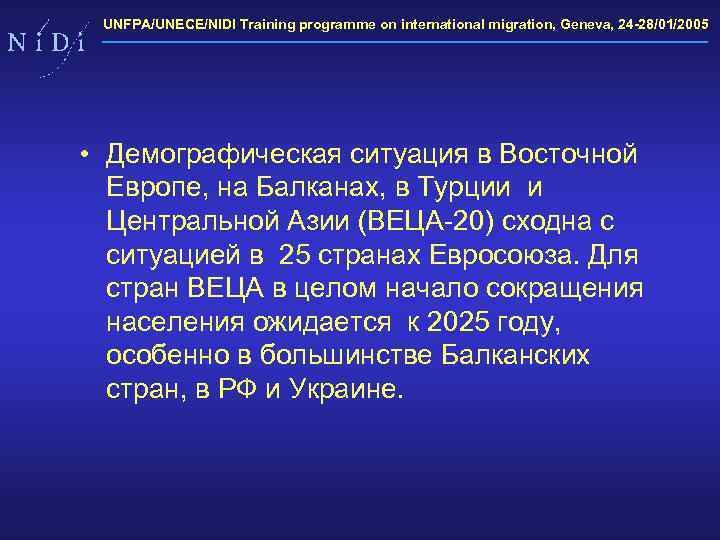 N i D i

UNFPA/UNECE/NIDI Training programme on international migration, Geneva, 24-28/01/2005

• Демографическая ситуация в Восточной Европе, на Балканах, в Турции и Центральной Азии (ВЕЦА-20) сходна с ситуацией в 25 странах Евросоюза. Для стран ВЕЦА в целом начало сокращения населения ожидается к 2025 году, особенно в большинстве Балканских стран, в РФ и Украине.